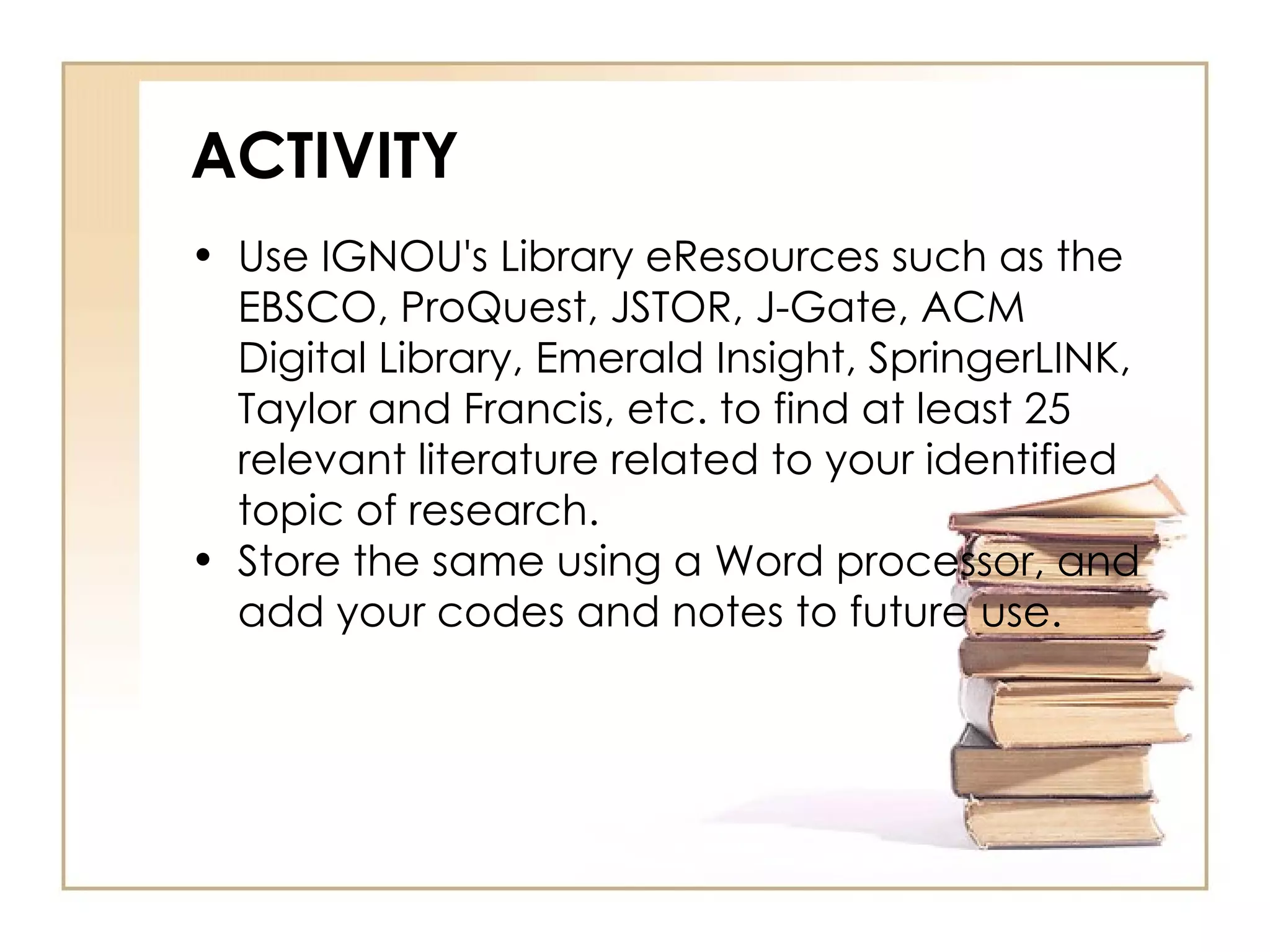 ACTIVITY

• Use IGNOU's Library eResources such as the EBSCO, ProQuest, JSTOR, J-Gate, ACM Digital Library, Emerald Insight, SpringerLINK, Taylor and Francis, etc. to find at least 25 relevant literature related to your identified topic of research.
• Store the same using a Word processor, and add your codes and notes to future use.